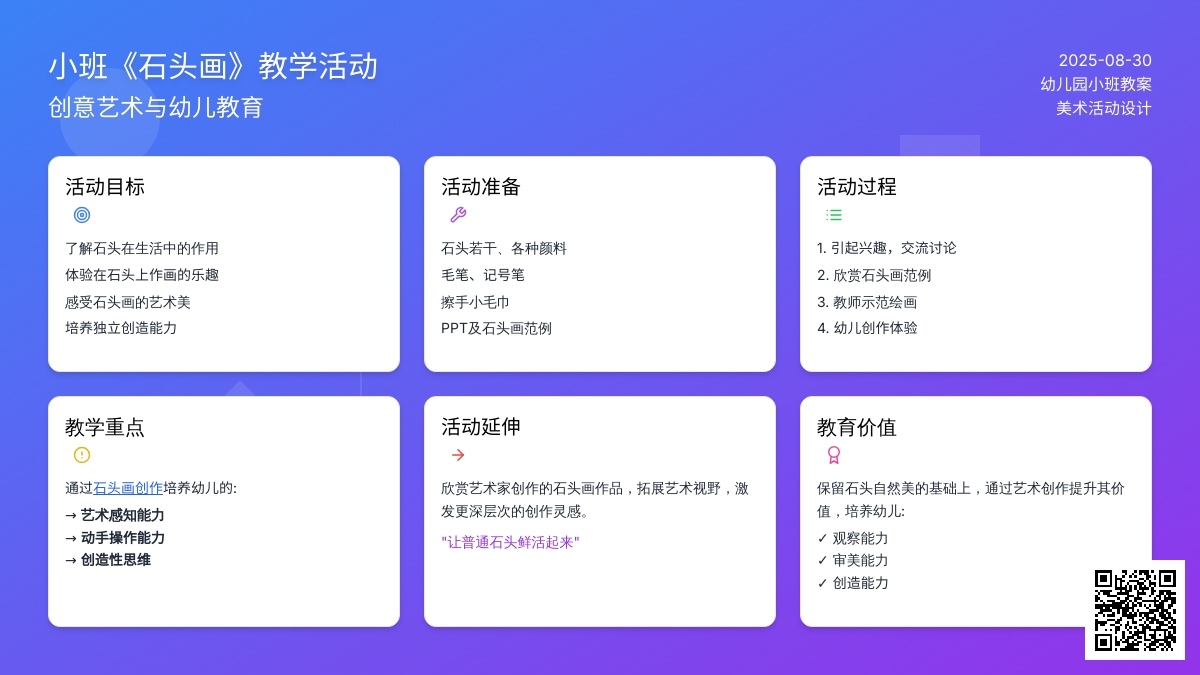 小班《石头画》教学活动
创意艺术与幼儿教育

2025-08-30
幼儿园小班教案
美术活动设计

活动目标

了解石头在生活中的作用
体验在石头上作画的乐趣
感受石头画的艺术美
培养独立创造能力

活动准备

石头若干、各种颜料
毛笔、记号笔
擦手小毛巾
PPT及石头画范例

活动过程

1. 引起兴趣，交流讨论
2. 欣赏石头画范例
3. 教师示范绘画
4. 幼儿创作体验

教学重点

通过石头画创作培养幼儿的:
→ 艺术感知能力
→ 动手操作能力
→ 创造性思维

活动延伸

欣赏艺术家创作的石头画作品，拓展艺术视野，激发更深层次的创作灵感。

"让普通石头鲜活起来"

教育价值

保留石头自然美的基础上，通过艺术创作提升其价值，培养幼儿:
✓ 观察能力
✓ 审美能力
✓ 创造能力